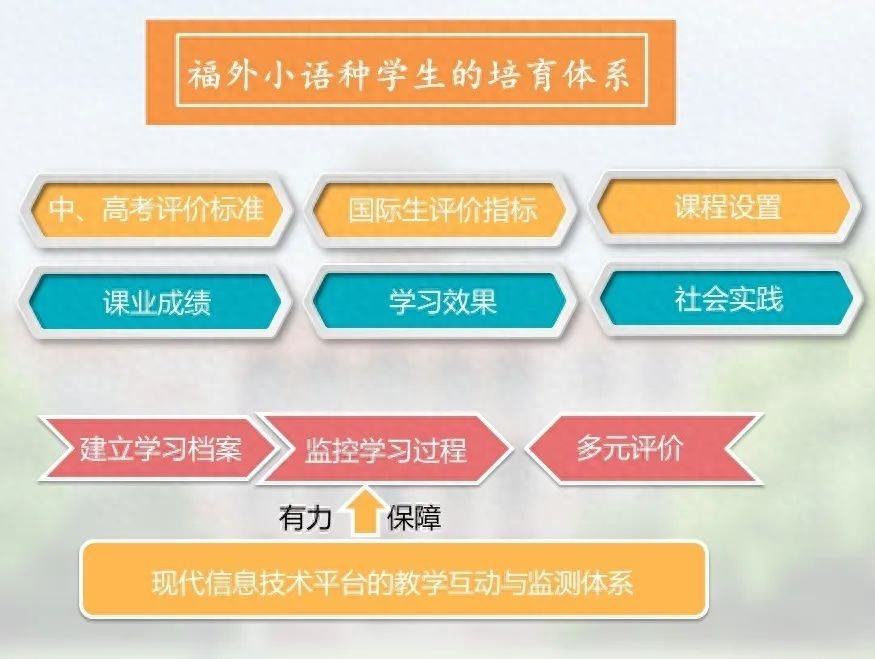 福外小语种学生的培育体系

中、高考评价标准

国际生评价指标

课程设置

课业成绩

学习效果

社会实践

建立学习档案

监控学习过程

多元评价

有力

保障

现代信息技术平台的教学互动与监测体系